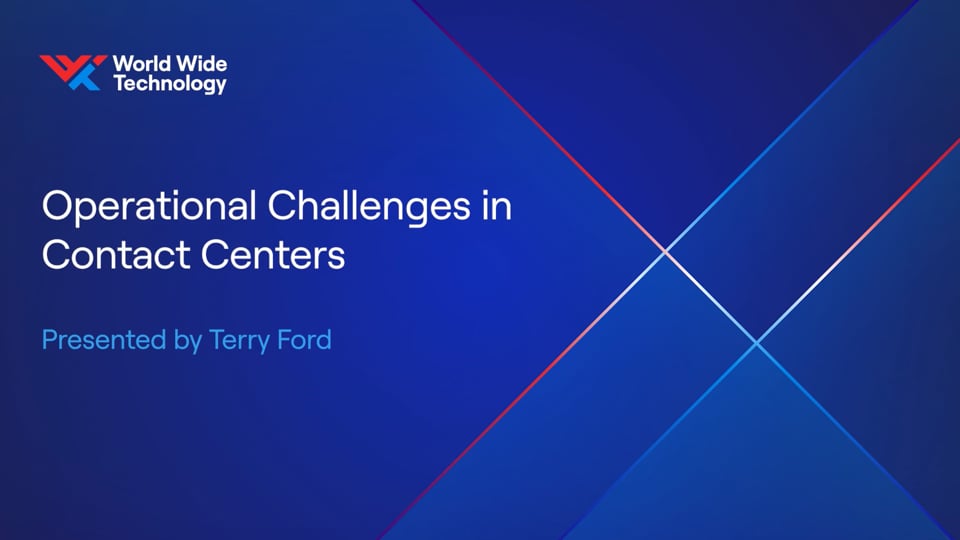 World Wide Technology

Operational Challenges in Contact Centers

Presented by Terry Ford